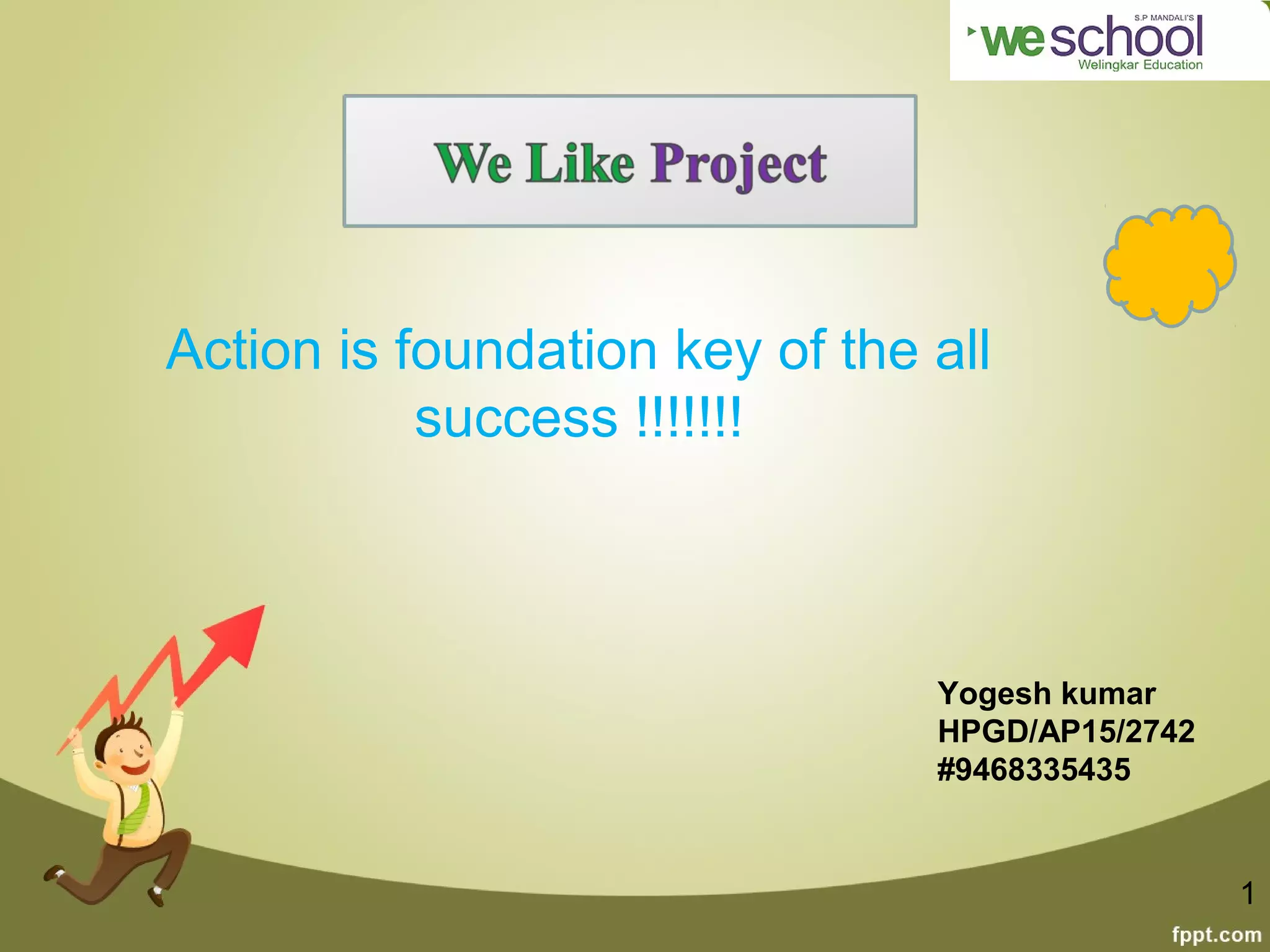 S.P MANDALI'S
weschool
Welingkar Education

We Like Project

Action is foundation key of the all success !!!!!!!

Yogesh kumar
HPGD/AP15/2742
#9468335435

1

fppt.com